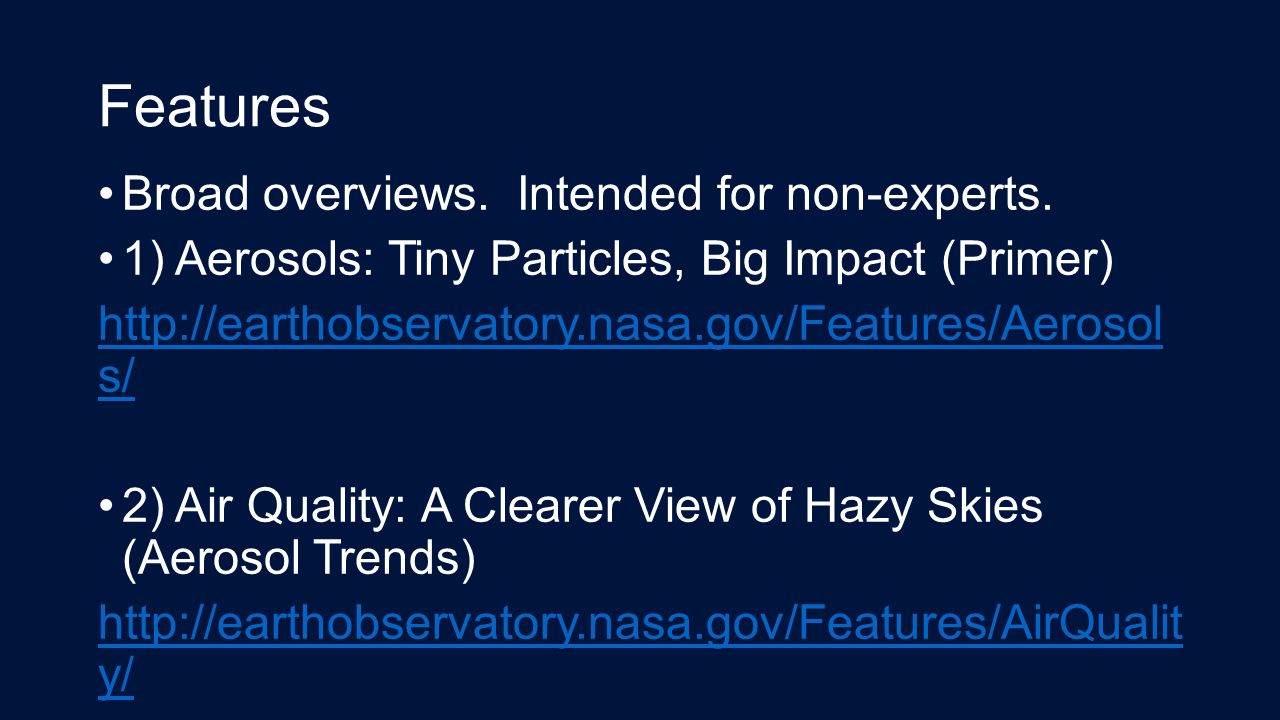 Features

• Broad overviews. Intended for non-experts.

• 1) Aerosols: Tiny Particles, Big Impact (Primer)

http://earthobservatory.nasa.gov/Features/Aerosols/

• 2) Air Quality: A Clearer View of Hazy Skies (Aerosol Trends)

http://earthobservatory.nasa.gov/Features/AirQuality/